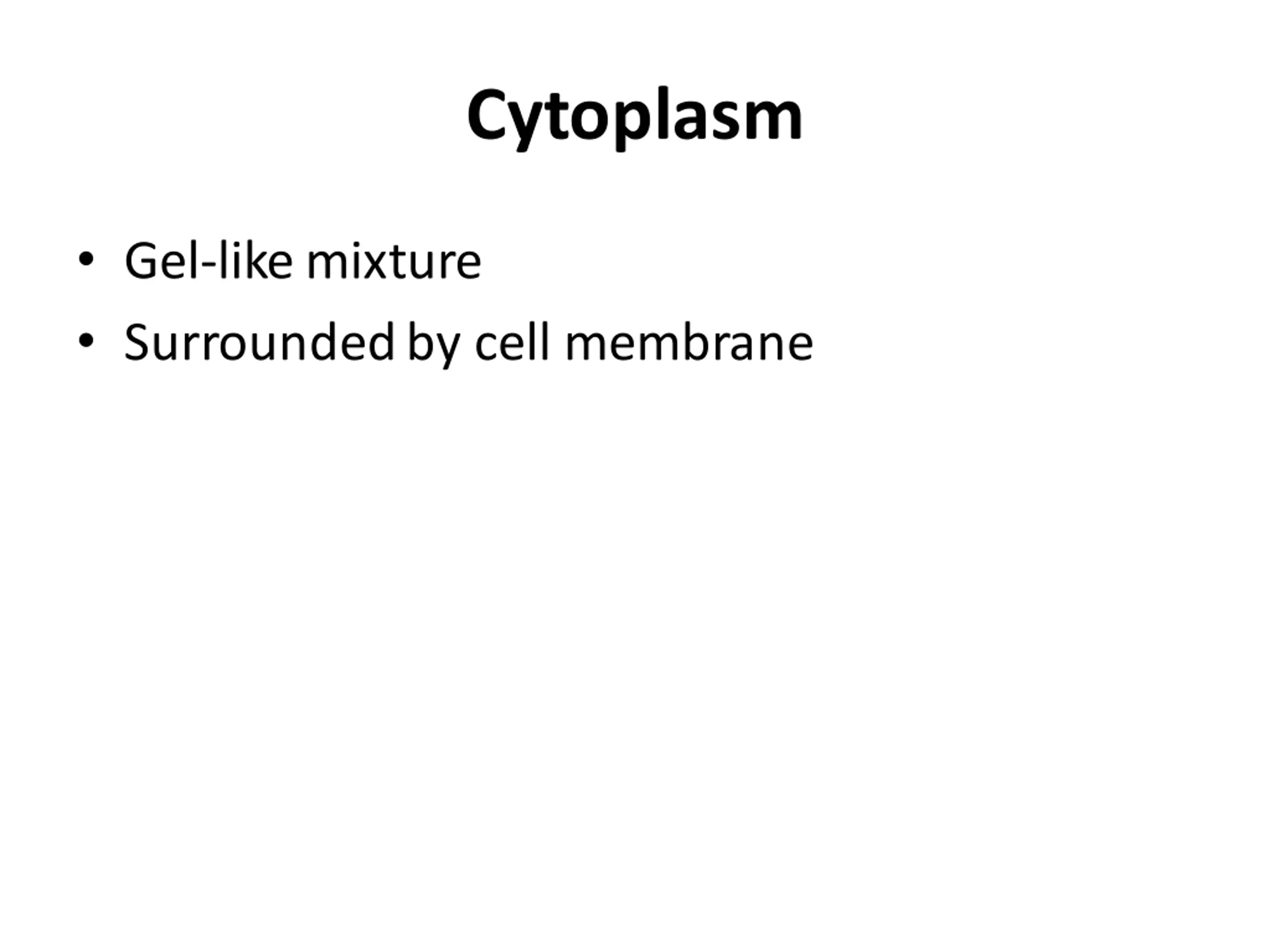 Cytoplasm

• Gel-like mixture
• Surrounded by cell membrane